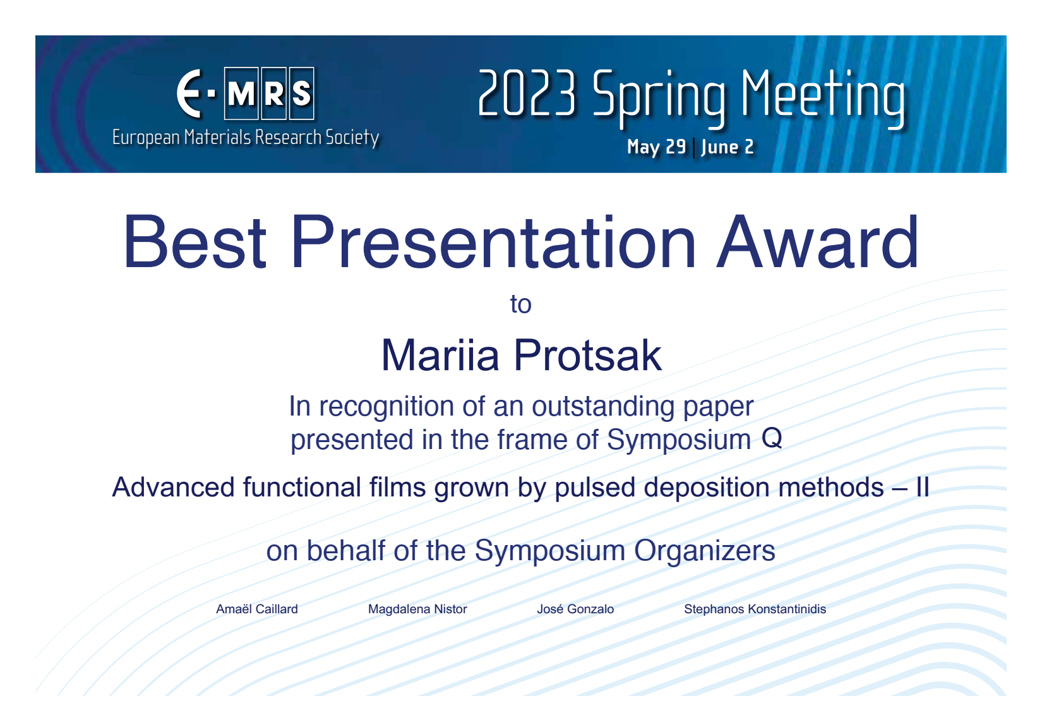 E·MRS
European Materials Research Society

2023 Spring Meeting
May 29 | June 2

Best Presentation Award

to

Mariia Protsak

In recognition of an outstanding paper presented in the frame of Symposium Q

Advanced functional films grown by pulsed deposition methods – II

on behalf of the Symposium Organizers

Amaël Caillard

Magdalena Nistor

José Gonzalo

Stephanos Konstantinidis